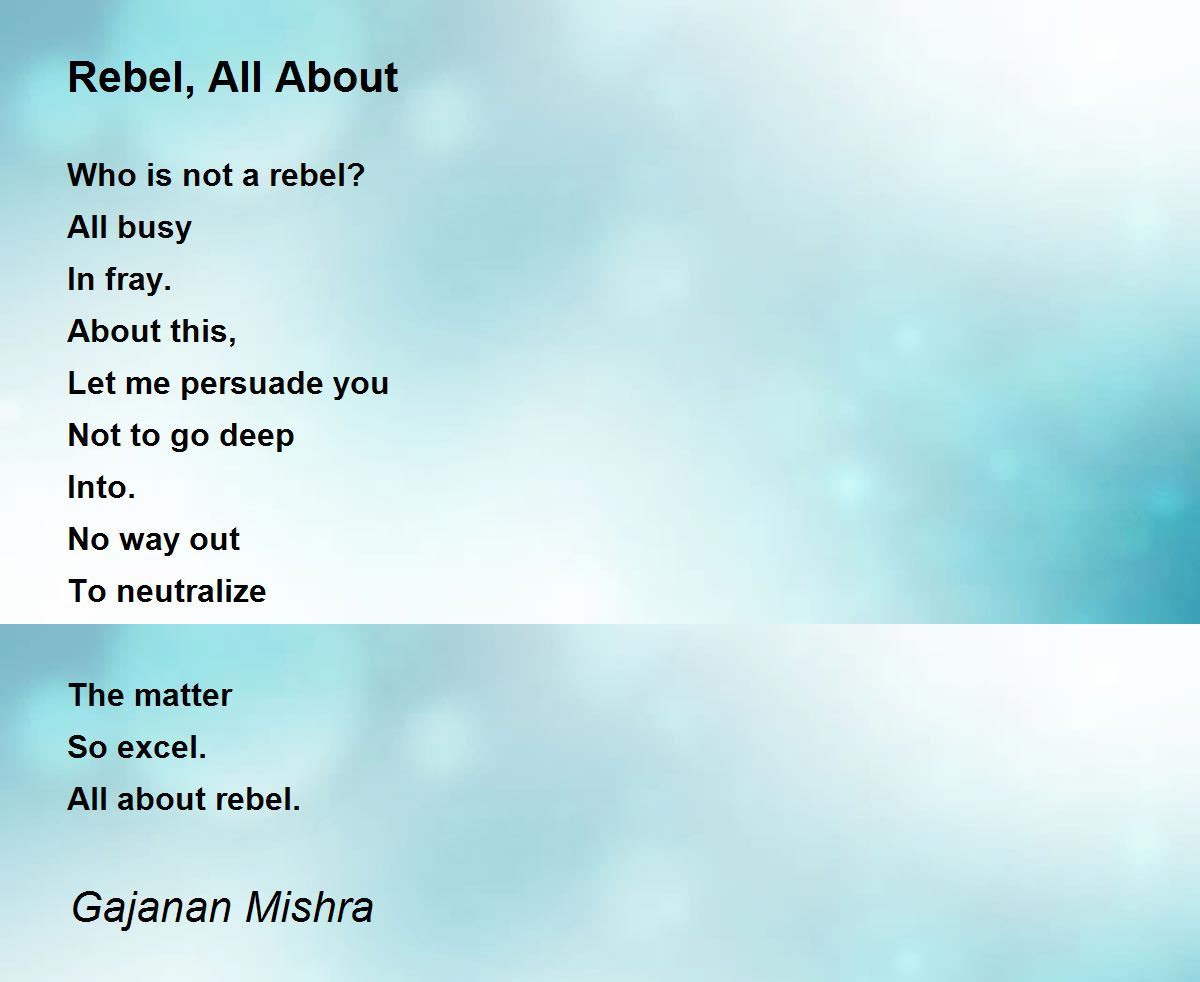 Rebel, All About

Who is not a rebel?
All busy
In fray.
About this,
Let me persuade you
Not to go deep
Into.
No way out
To neutralize

The matter
So excel.
All about rebel.

Gajanan Mishra